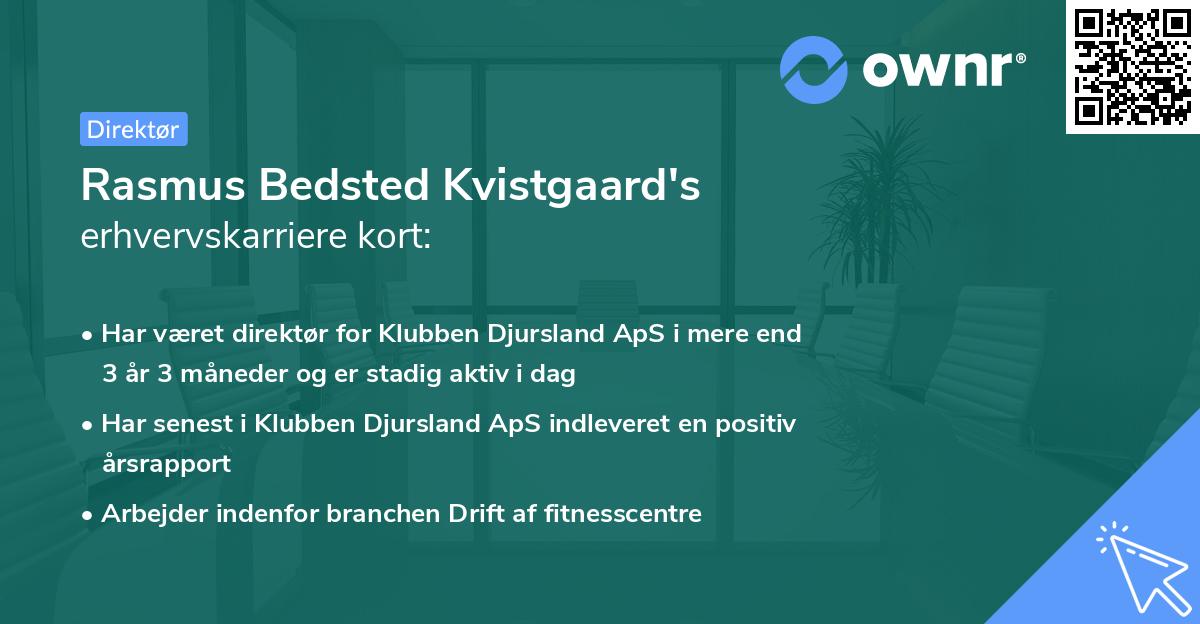 ownr®

Direktør

Rasmus Bedsted Kvistgaard's erhvervskarriere kort:

• Har været direktør for Klubben Djursland ApS i mere end 3 år 3 måneder og er stadig aktiv i dag

• Har senest i Klubben Djursland ApS indleveret en positiv årsrapport

• Arbejder indenfor branchen Drift af fitnesscentre